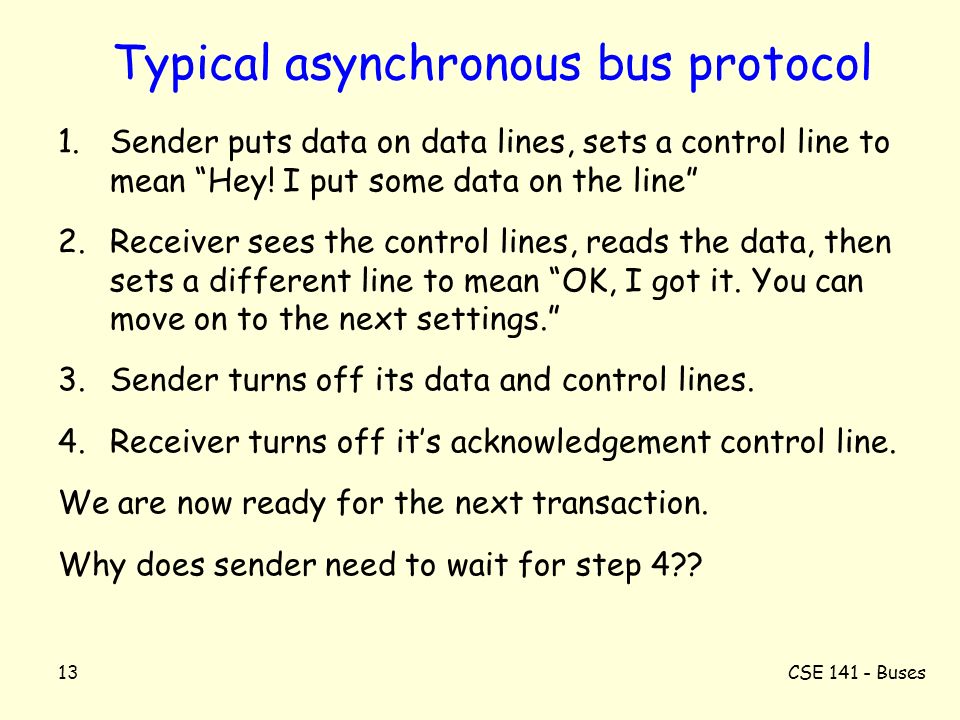 Typical asynchronous bus protocol

1. Sender puts data on data lines, sets a control line to mean “Hey! I put some data on the line”

2. Receiver sees the control lines, reads the data, then sets a different line to mean “OK, I got it. You can move on to the next settings.”

3. Sender turns off its data and control lines.

4. Receiver turns off it’s acknowledgement control line.

We are now ready for the next transaction.

Why does sender need to wait for step 4??

13

CSE 141 - Buses